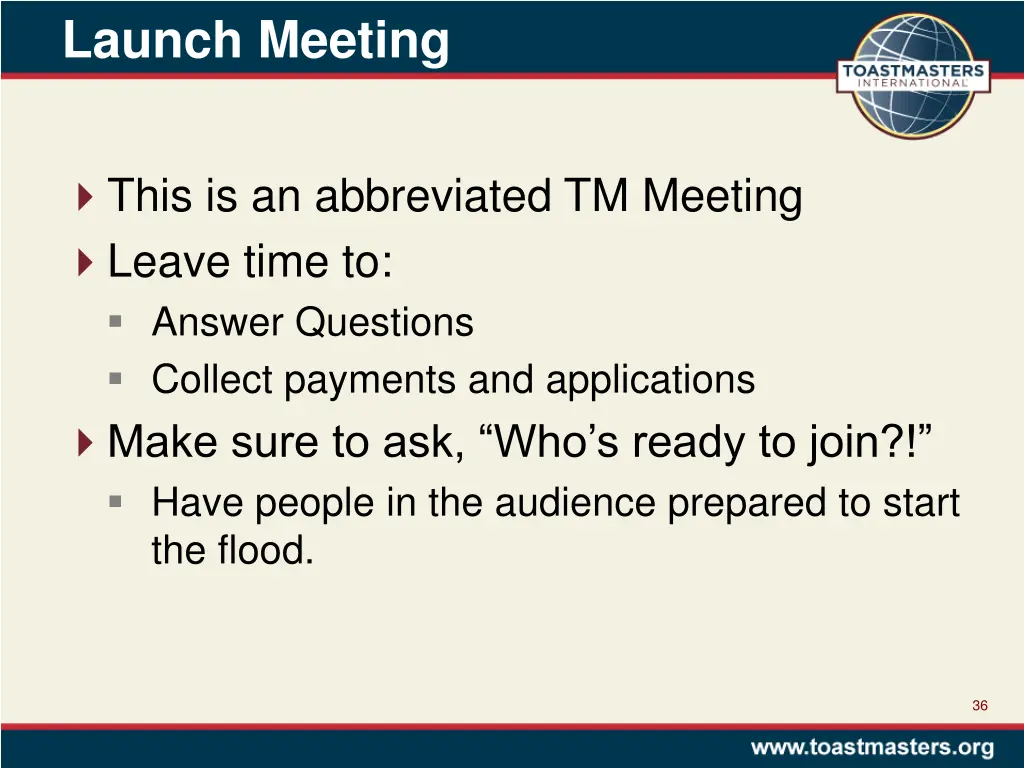 Launch Meeting

TOASTMASTERS INTERNATIONAL

This is an abbreviated TM Meeting

Leave time to:

Answer Questions

Collect payments and applications

Make sure to ask, “Who’s ready to join?!”

Have people in the audience prepared to start the flood.

36

www.toastmasters.org